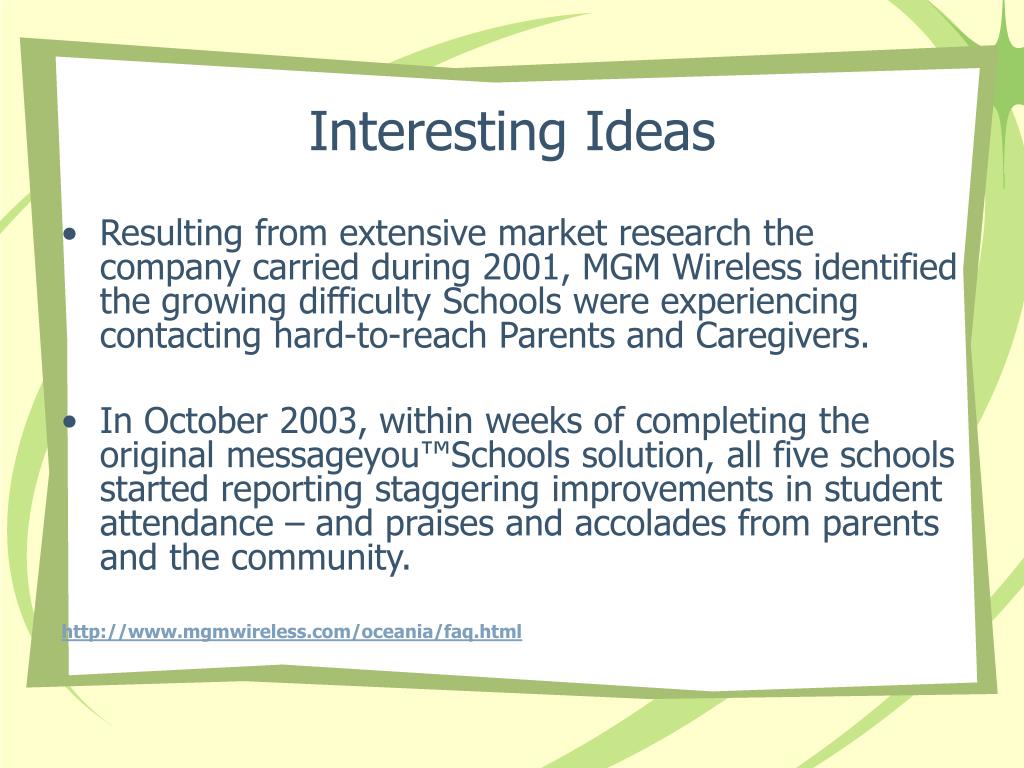 Interesting Ideas

• Resulting from extensive market research the company carried during 2001, MGM Wireless identified the growing difficulty Schools were experiencing contacting hard-to-reach Parents and Caregivers.

• In October 2003, within weeks of completing the original messageyou™Schools solution, all five schools started reporting staggering improvements in student attendance – and praises and accolades from parents and the community.

http://www.mgmwireless.com/oceania/faq.html